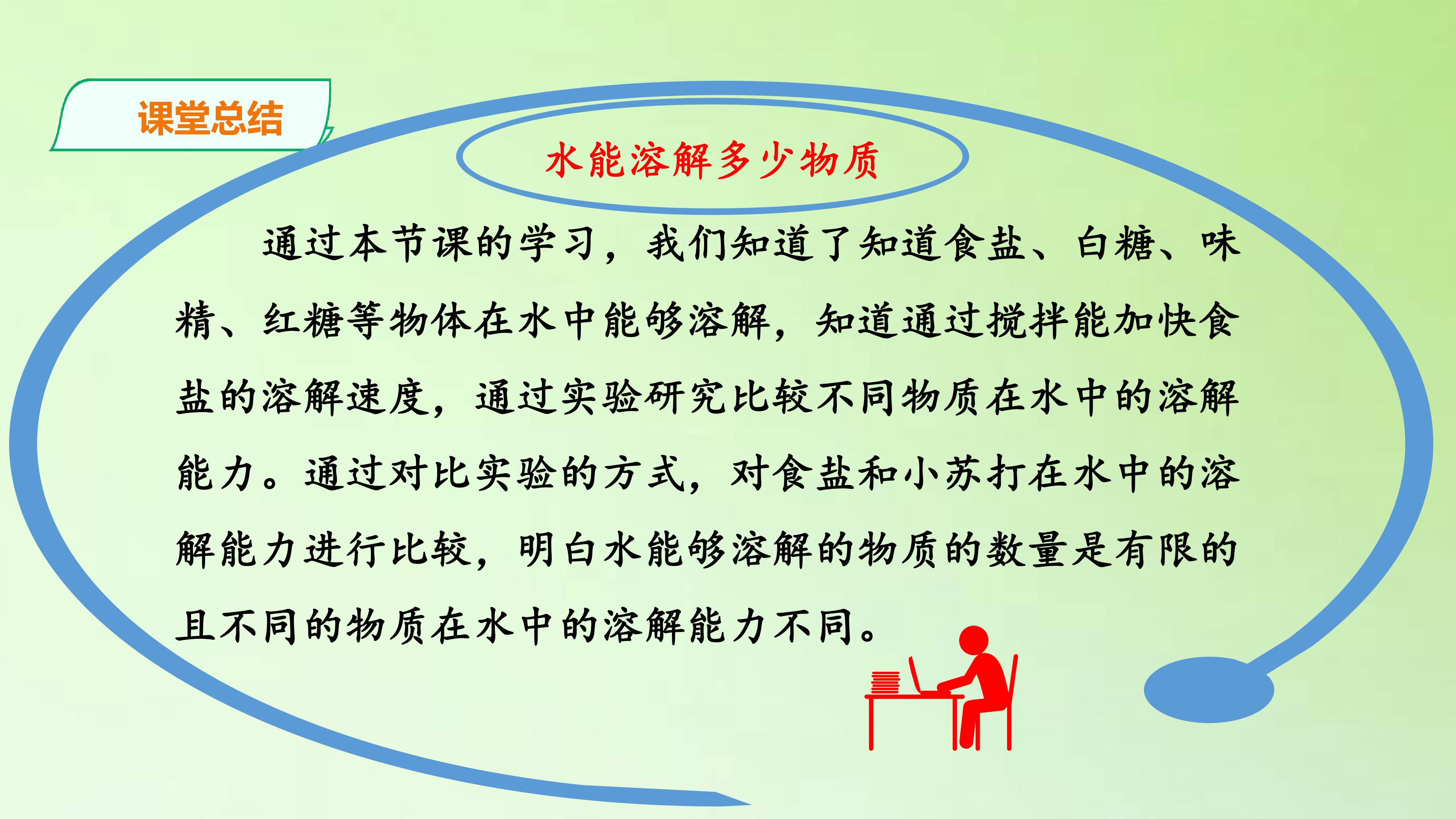 课堂总结

水能溶解多少物质

通过本节课的学习，我们知道了知道食盐、白糖、味精、红糖等物体在水中能够溶解，知道通过搅拌能加快食盐的溶解速度，通过实验研究比较不同物质在水中的溶解能力。通过对比实验的方式，对食盐和小苏打在水中的溶解能力进行比较，明白水能够溶解的物质的数量是有限的且不同的物质在水中的溶解能力不同。